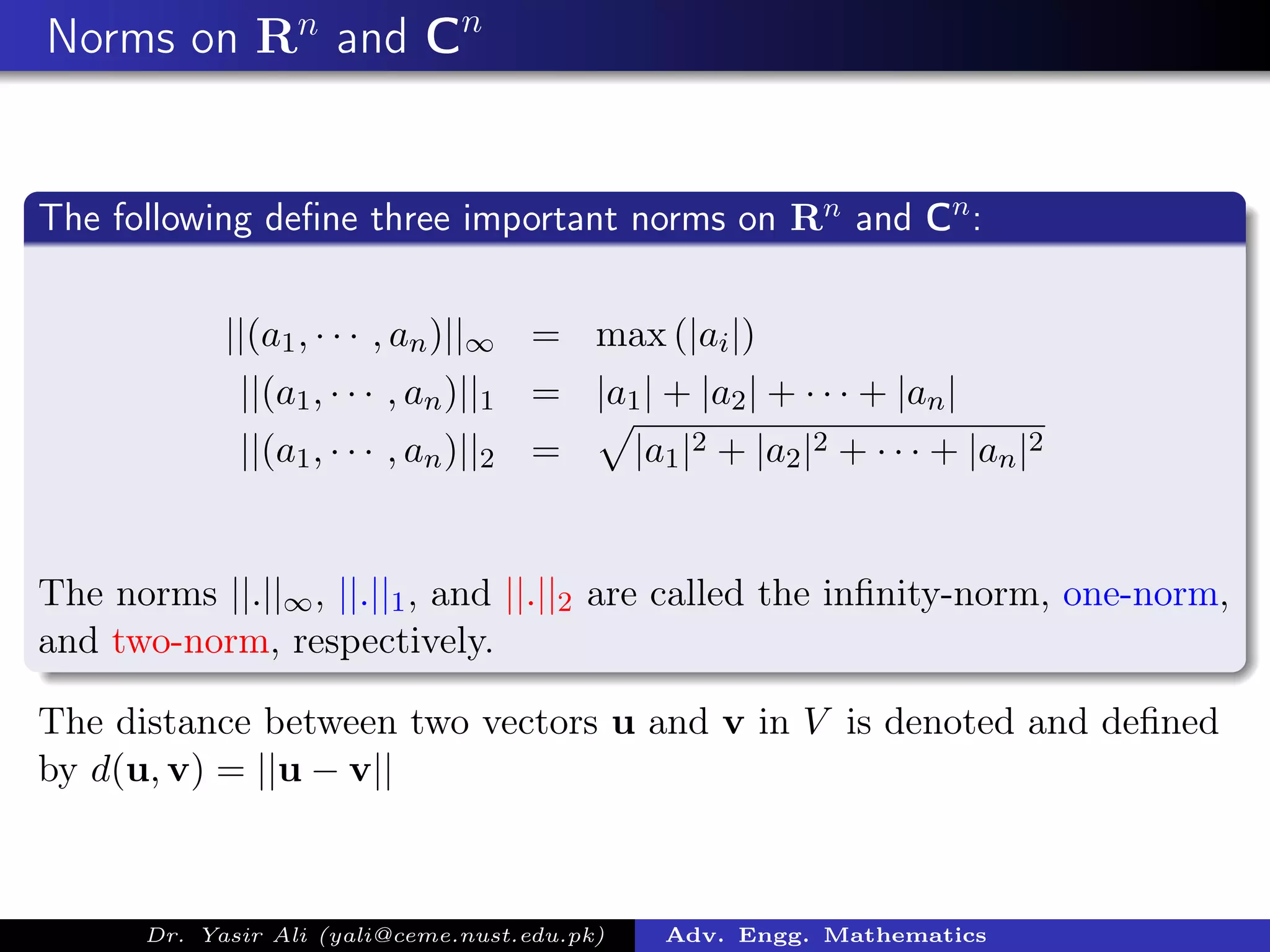 Norms on $\mathbf{R}^n$ and $\mathbf{C}^n$

The following define three important norms on $\mathbf{R}^n$ and $\mathbf{C}^n$:

$||(a_1, \cdots, a_n)||_\infty = \max(|a_i|)$
$||(a_1, \cdots, a_n)||_1 = |a_1| + |a_2| + \cdots + |a_n|$
$||(a_1, \cdots, a_n)||_2 = \sqrt{|a_1|^2 + |a_2|^2 + \cdots + |a_n|^2}$

The norms $||.||_\infty$, $||.||_1$, and $||.||_2$ are called the infinity-norm, one-norm, and two-norm, respectively.

The distance between two vectors $\mathbf{u}$ and $\mathbf{v}$ in $V$ is denoted and defined by $d(\mathbf{u}, \mathbf{v}) = ||\mathbf{u} - \mathbf{v}||$

Dr. Yasir Ali (yali@ceme.nust.edu.pk) Adv. Engg. Mathematics